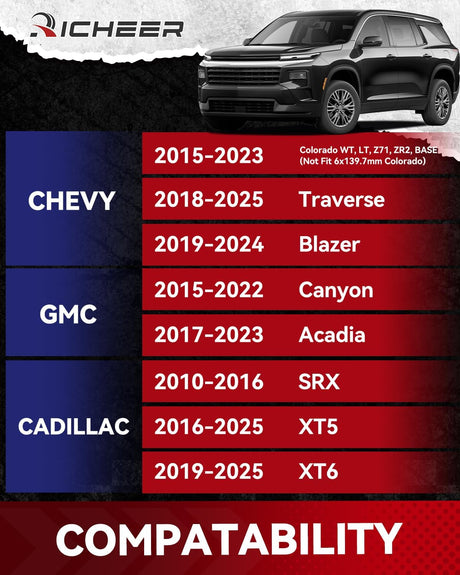 RICHEER

| | | |
|---|---|---|
| CHEVY | 2015-2023 | Colorado WT, LT, Z71, ZR2, BASE (Not Fit 6x139.7mm Colorado) |
| | 2018-2025 | Traverse |
| | 2019-2024 | Blazer |
| GMC | 2015-2022 | Canyon |
| | 2017-2023 | Acadia |
| CADILLAC | 2010-2016 | SRX |
| | 2016-2025 | XT5 |
| | 2019-2025 | XT6 |

COMPATABILITY